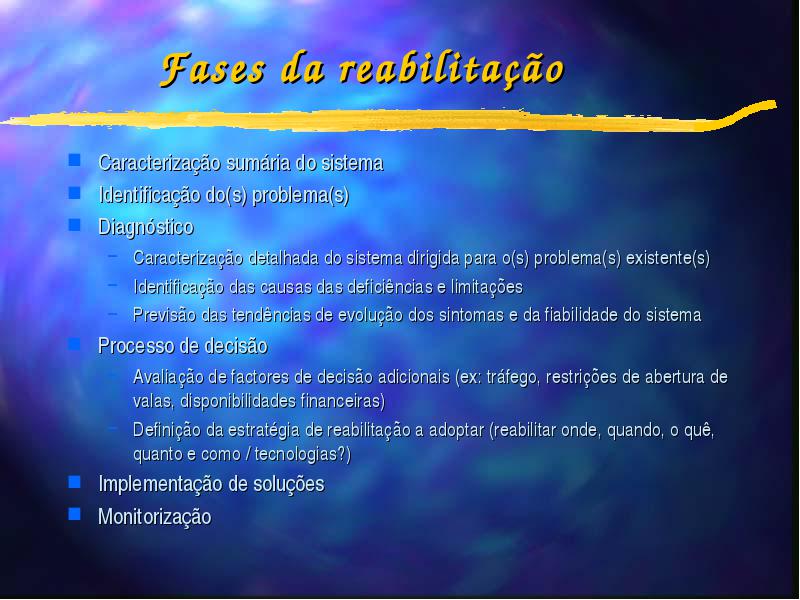 Fases da reabilitação

- Caracterização sumária do sistema
- Identificação do(s) problema(s)
- Diagnóstico
  - Caracterização detalhada do sistema dirigida para o(s) problema(s) existente(s)
  - Identificação das causas das deficiências e limitações
  - Previsão das tendências de evolução dos sintomas e da fiabilidade do sistema
- Processo de decisão
  - Avaliação de factores de decisão adicionais (ex: tráfego, restrições de abertura de valas, disponibilidades financeiras)
  - Definição da estratégia de reabilitação a adoptar (reabilitar onde, quando, o quê, quanto e como / tecnologias?)
- Implementação de soluções
- Monitorização